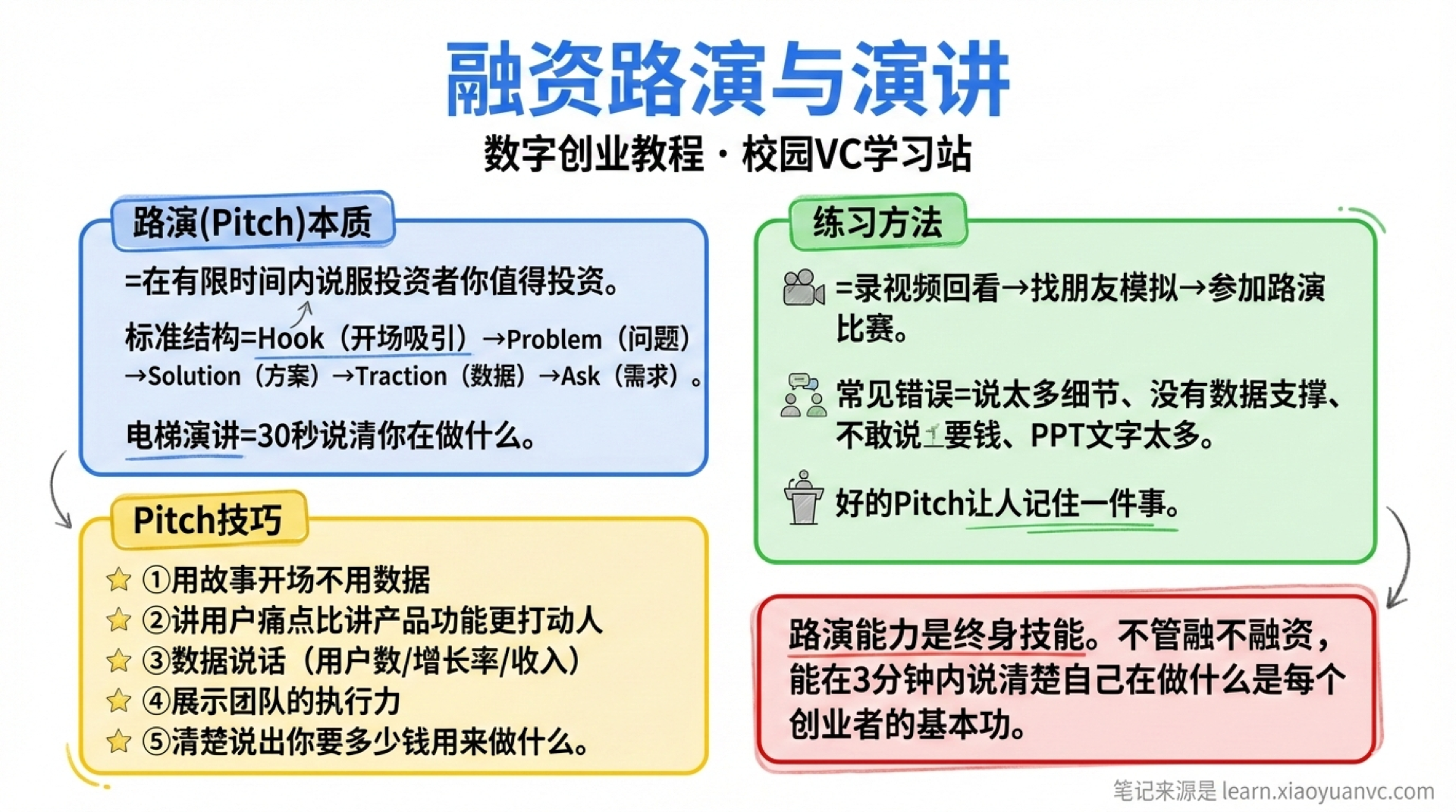 融资路演与演讲

数字创业教程 · 校园VC学习站

路演(Pitch)本质

=在有限时间内说服投资者你值得投资。

标准结构=Hook（开场吸引）→Problem（问题）→Solution（方案）→Traction（数据）→Ask（需求）。

电梯演讲=30秒说清你在做什么。

Pitch技巧

①用故事开场不用数据
②讲用户痛点比讲产品功能更打动人
③数据说话（用户数/增长率/收入）
④展示团队的执行力
⑤清楚说出你要多少钱用来做什么。

练习方法

=录视频回看→找朋友模拟→参加路演比赛。

常见错误=说太多细节、没有数据支撑、不敢说要钱、PPT文字太多。

好的Pitch让人记住一件事。

路演能力是终身技能。不管融不融资，能在3分钟内说清楚自己在做什么是每个创业者的基本功。

笔记来源是 learn.xiaoyuanvc.com